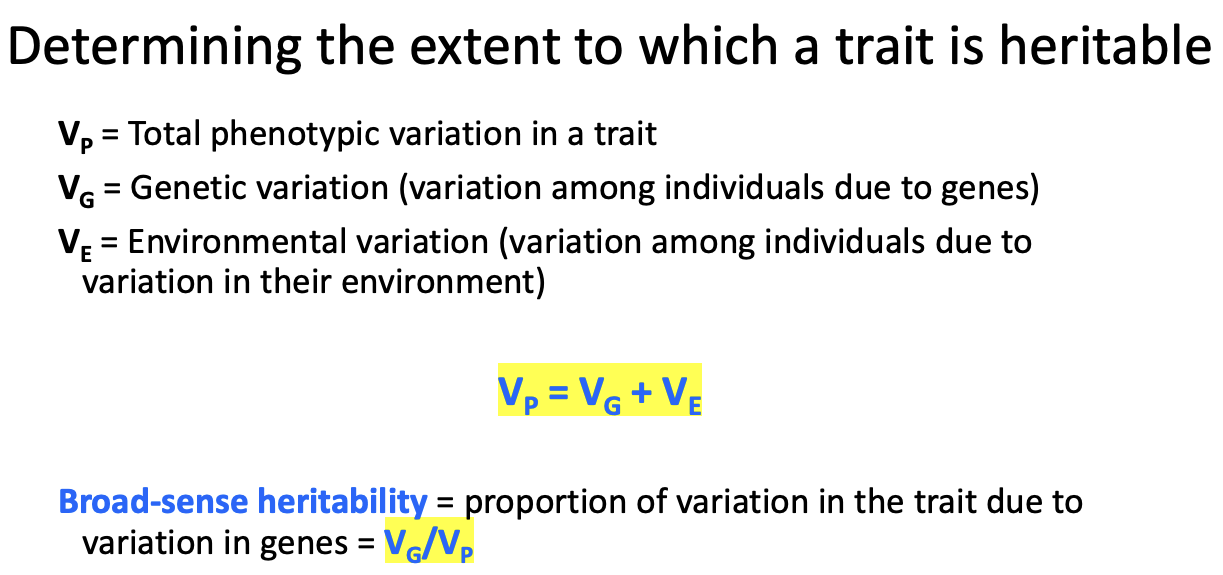 Determining the extent to which a trait is heritable

$V_P$ = Total phenotypic variation in a trait

$V_G$ = Genetic variation (variation among individuals due to genes)

$V_E$ = Environmental variation (variation among individuals due to variation in their environment)

$V_P = V_G + V_E$

Broad-sense heritability = proportion of variation in the trait due to variation in genes = $V_G/V_P$